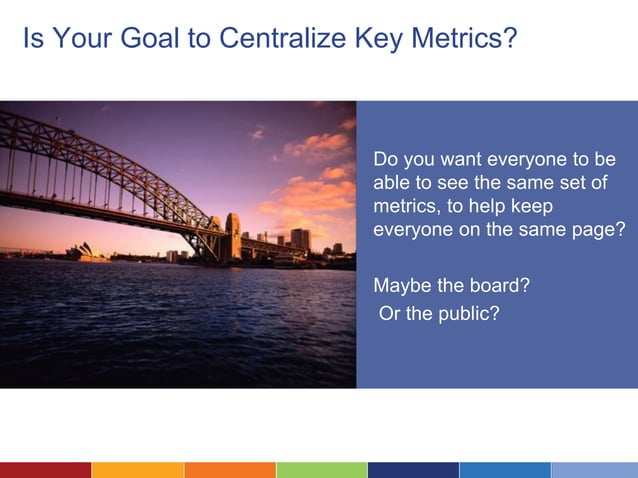 Is Your Goal to Centralize Key Metrics?

Do you want everyone to be able to see the same set of metrics, to help keep everyone on the same page?

Maybe the board?
Or the public?